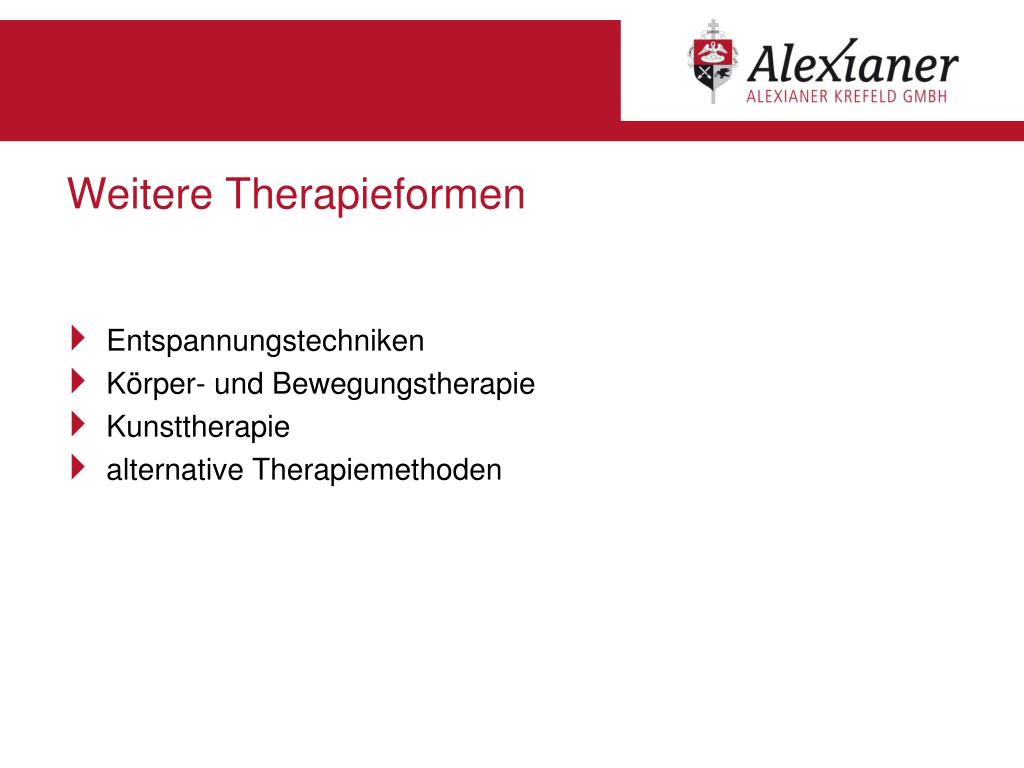 Alexianer
ALEXIANER KREFELD GMBH

Weitere Therapieformen

Entspannungstechniken
Körper- und Bewegungstherapie
Kunsttherapie
alternative Therapiemethoden